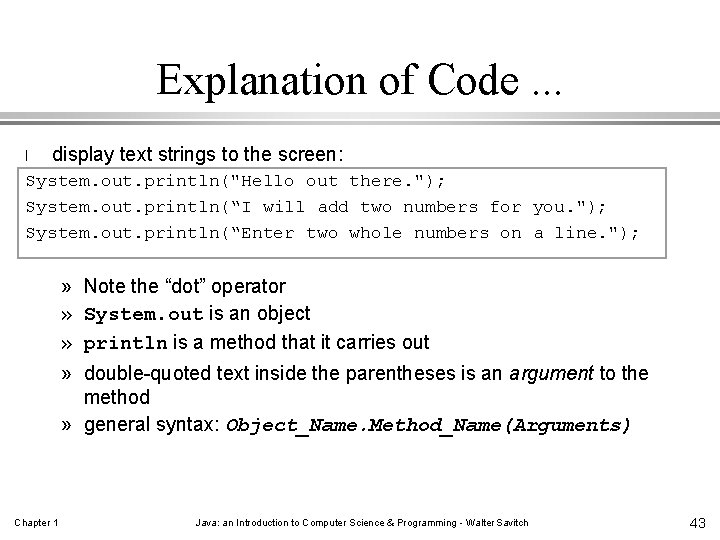 Explanation of Code ...

l display text strings to the screen:

System.out.println("Hello out there.");
System.out.println(“I will add two numbers for you.");
System.out.println(“Enter two whole numbers on a line.");

» Note the “dot” operator
» System.out is an object
» println is a method that it carries out
» double-quoted text inside the parentheses is an argument to the method
» general syntax: Object_Name.Method_Name(Arguments)

Chapter 1 Java: an Introduction to Computer Science & Programming - Walter Savitch 43